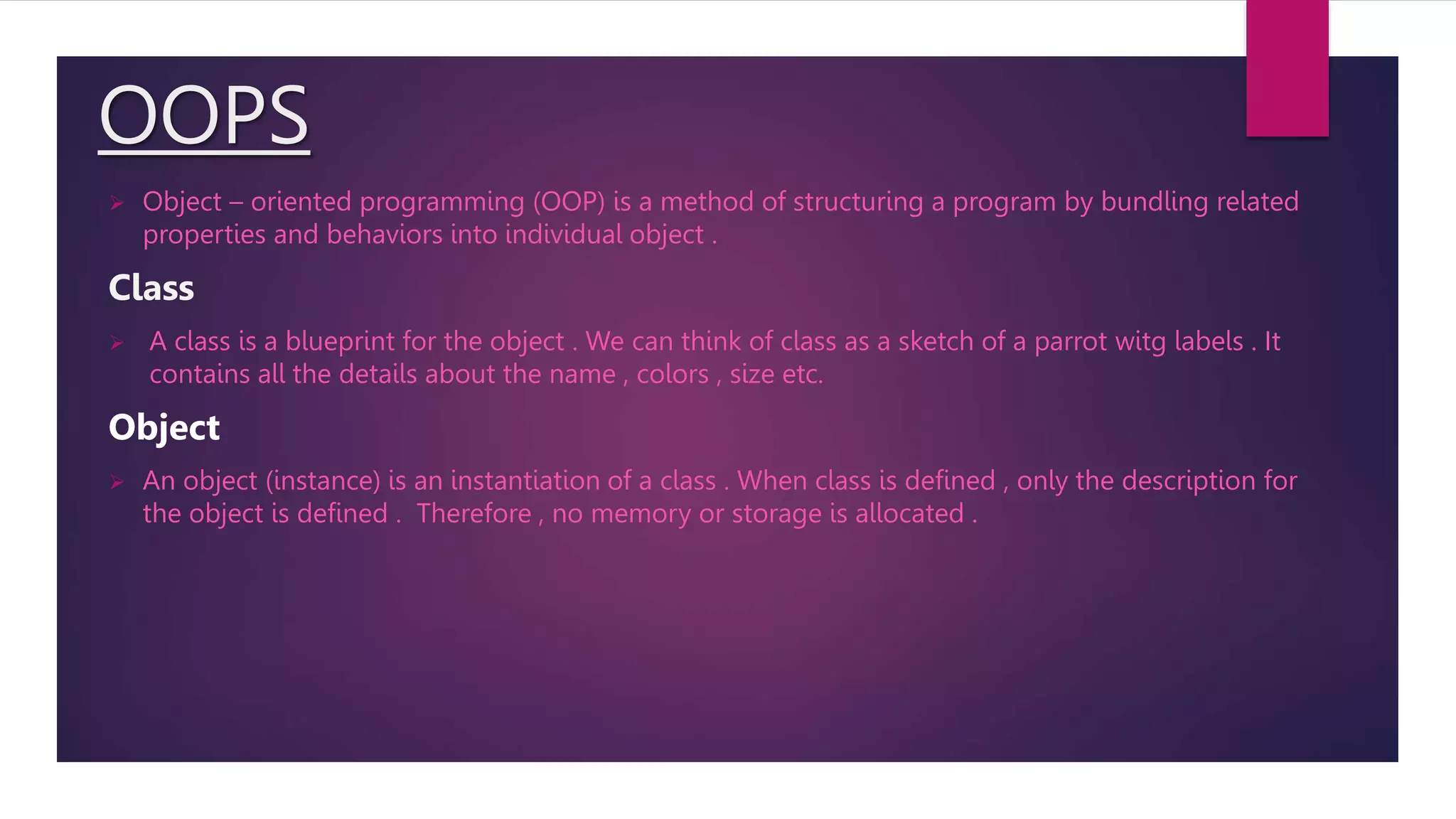 OOPS

➢ Object – oriented programming (OOP) is a method of structuring a program by bundling related properties and behaviors into individual object .

Class

➢ A class is a blueprint for the object . We can think of class as a sketch of a parrot witg labels . It contains all the details about the name , colors , size etc.

Object

➢ An object (instance) is an instantiation of a class . When class is defined , only the description for the object is defined . Therefore , no memory or storage is allocated .